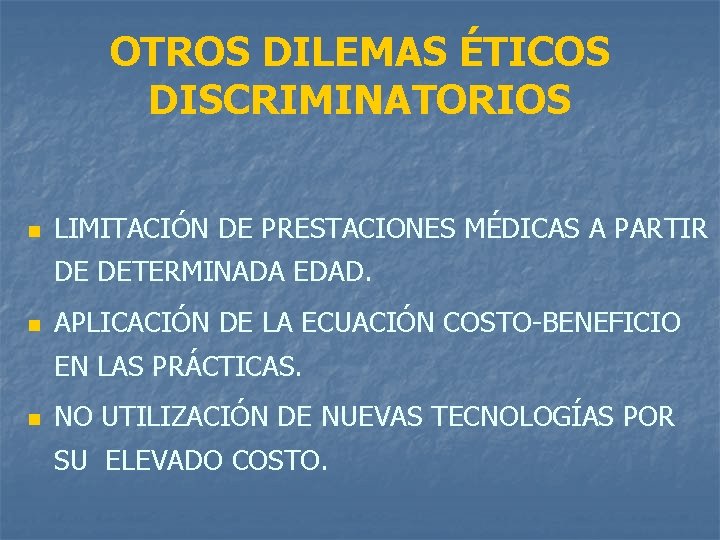 OTROS DILEMAS ÉTICOS DISCRIMINATORIOS

LIMITACIÓN DE PRESTACIONES MÉDICAS A PARTIR DE DETERMINADA EDAD.

APLICACIÓN DE LA ECUACIÓN COSTO-BENEFICIO EN LAS PRÁCTICAS.

NO UTILIZACIÓN DE NUEVAS TECNOLOGÍAS POR SU ELEVADO COSTO.